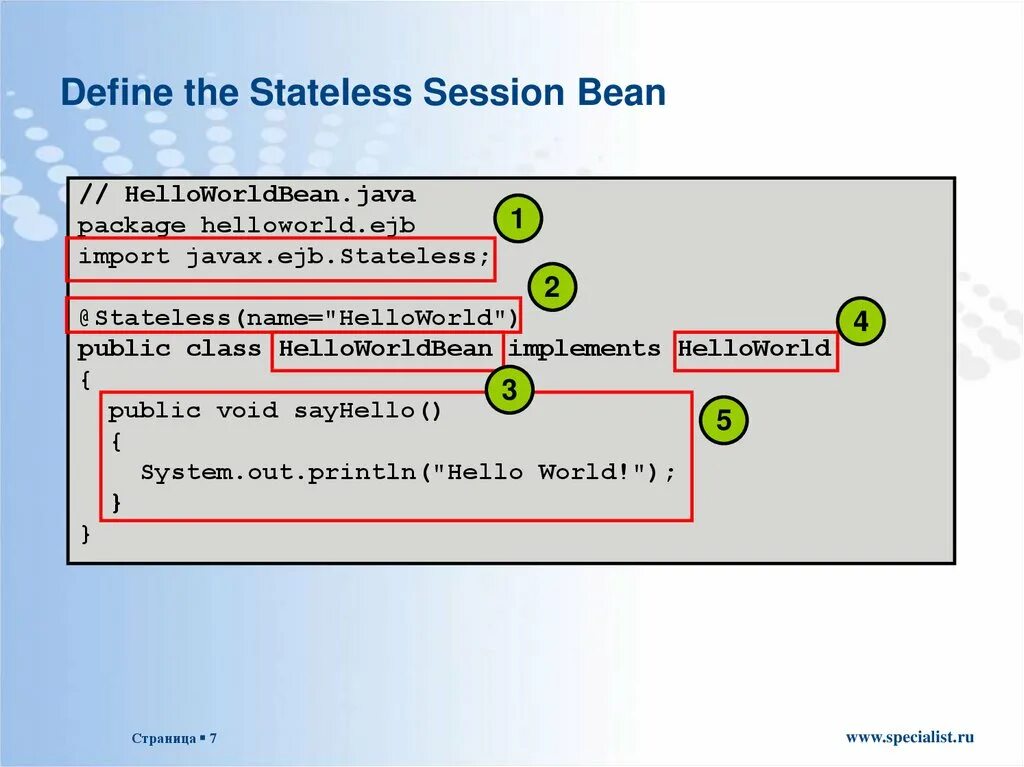 Define the Stateless Session Bean

// HelloWorldBean.java
package helloworld.ejb
import javax.ejb.Stateless;

@Stateless(name="HelloWorld")
public class HelloWorldBean implements HelloWorld
{
  public void sayHello()
  {
    System.out.println("Hello World!");
  }
}

1
2
3
4
5

Страница ▪ 7

www.specialist.ru